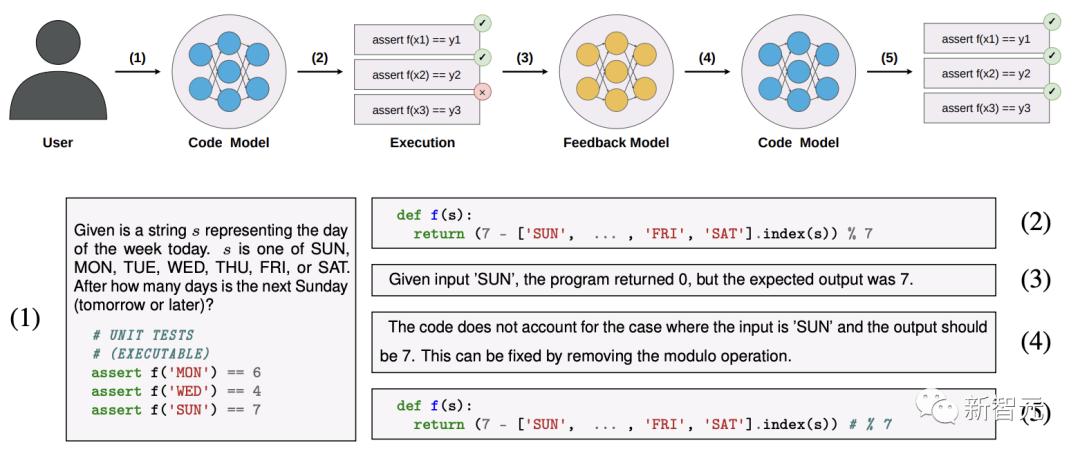 (1) (2) (3) (4) (5)

assert f(x1) == y1
assert f(x2) == y2
assert f(x3) == y3

assert f(x1) == y1
assert f(x2) == y2
assert f(x3) == y3

User

Code Model

Execution

Feedback Model

Code Model

(1)

Given is a string $s$ representing the day of the week today. $s$ is one of SUN, MON, TUE, WED, THU, FRI, or SAT. After how many days is the next Sunday (tomorrow or later)?

# UNIT TESTS
# (EXECUTABLE)
assert f('MON') == 6
assert f('WED') == 4
assert f('SUN') == 7

def f(s):
  return (7 - ['SUN', ... , 'FRI', 'SAT'].index(s)) % 7

(2)

Given input 'SUN', the program returned 0, but the expected output was 7.

(3)

The code does not account for the case where the input is 'SUN' and the output should be 7. This can be fixed by removing the modulo operation.

(4)

def f(s):
  return (7 - ['SUN', ... , 'FRI', 'SAT'].index(s)) # % 7

(5)

新智元